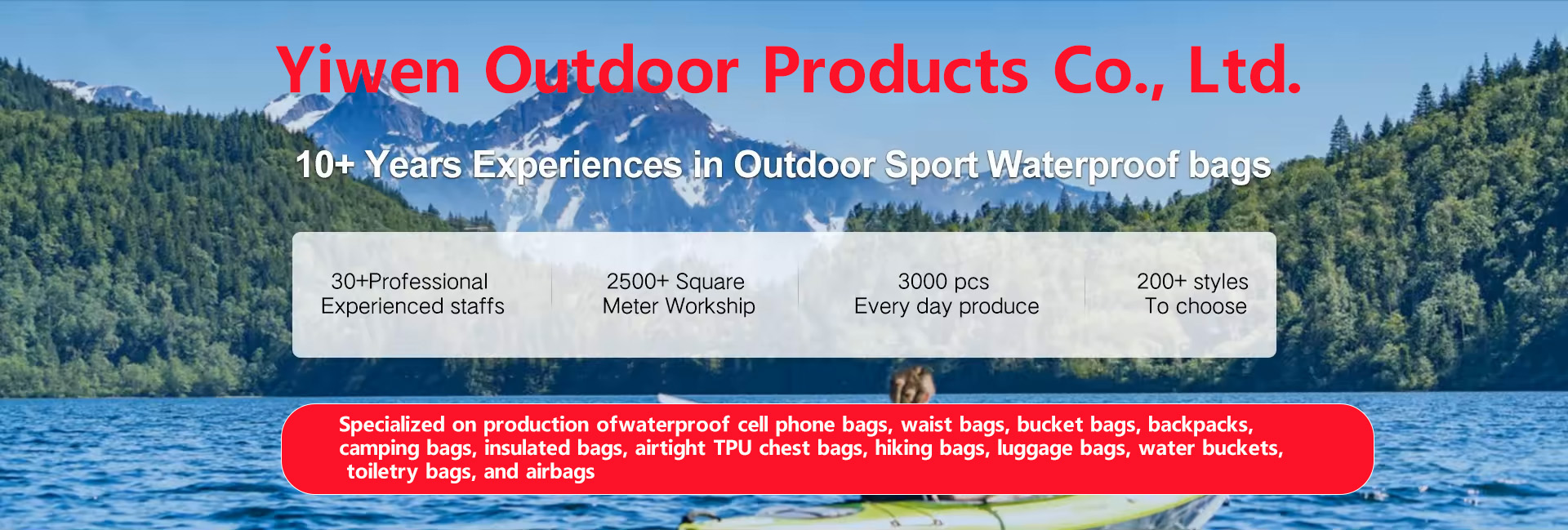 Yiwen Outdoor Products Co., Ltd.

10+ Years Experiences in Outdoor Sport Waterproof bags

30+Professional Experienced staffs

2500+ Square Meter Workship

3000 pcs Every day produce

200+ styles To choose

Specialized on production ofwaterproof cell phone bags, waist bags, bucket bags, backpacks, camping bags, insulated bags, airtight TPU chest bags, hiking bags, luggage bags, water buckets, toiletry bags, and airbags